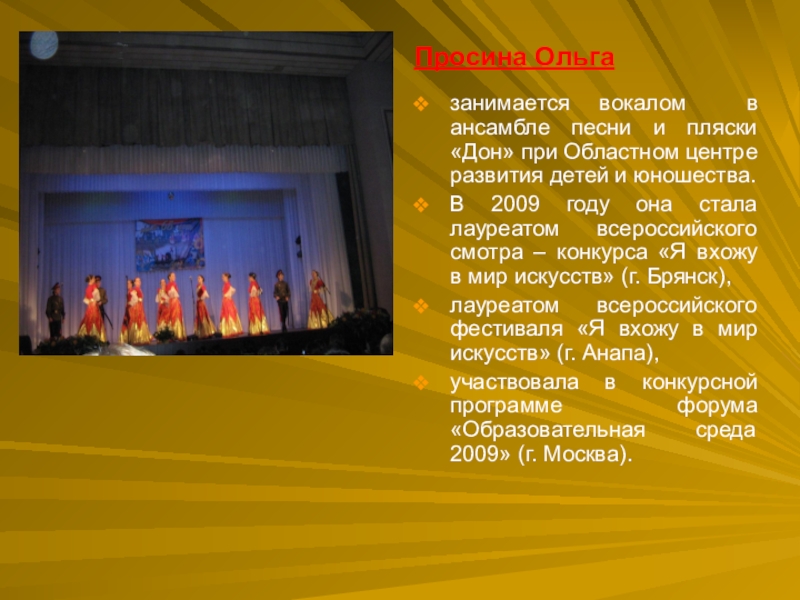 Просина Ольга

❖ занимается вокалом в ансамбле песни и пляски «Дон» при Областном центре развития детей и юношества.

❖ В 2009 году она стала лауреатом всероссийского смотра – конкурса «Я вхожу в мир искусств» (г. Брянск),

❖ лауреатом всероссийского фестиваля «Я вхожу в мир искусств» (г. Анапа),

❖ участвовала в конкурсной программе форума «Образовательная среда 2009» (г. Москва).